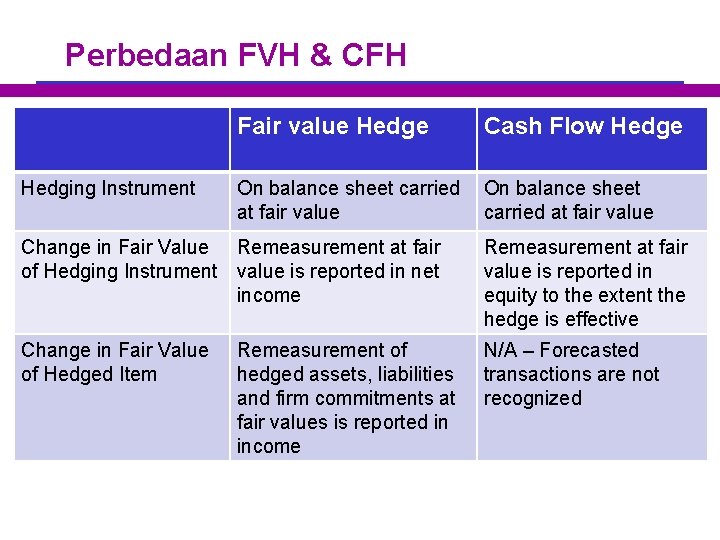 Perbedaan FVH & CFH

| | Fair value Hedge | Cash Flow Hedge |
|---|---|---|
| Hedging Instrument | On balance sheet carried at fair value | On balance sheet carried at fair value |
| Change in Fair Value of Hedging Instrument | Remeasurement at fair value is reported in net income | Remeasurement at fair value is reported in equity to the extent the hedge is effective |
| Change in Fair Value of Hedged Item | Remeasurement of hedged assets, liabilities and firm commitments at fair values is reported in income | N/A – Forecasted transactions are not recognized |